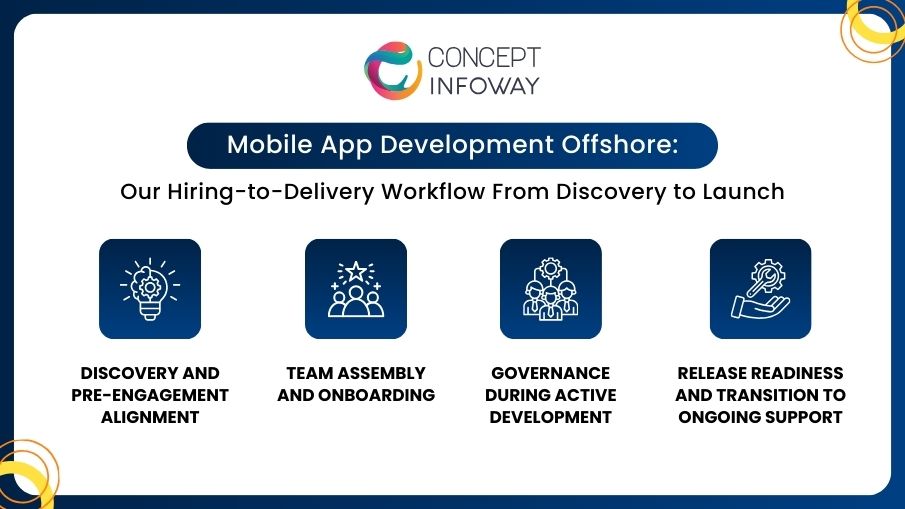 CONCEPT INFOWAY

Mobile App Development Offshore:

Our Hiring-to-Delivery Workflow From Discovery to Launch

DISCOVERY AND PRE-ENGAGEMENT ALIGNMENT

TEAM ASSEMBLY AND ONBOARDING

GOVERNANCE DURING ACTIVE DEVELOPMENT

RELEASE READINESS AND TRANSITION TO ONGOING SUPPORT